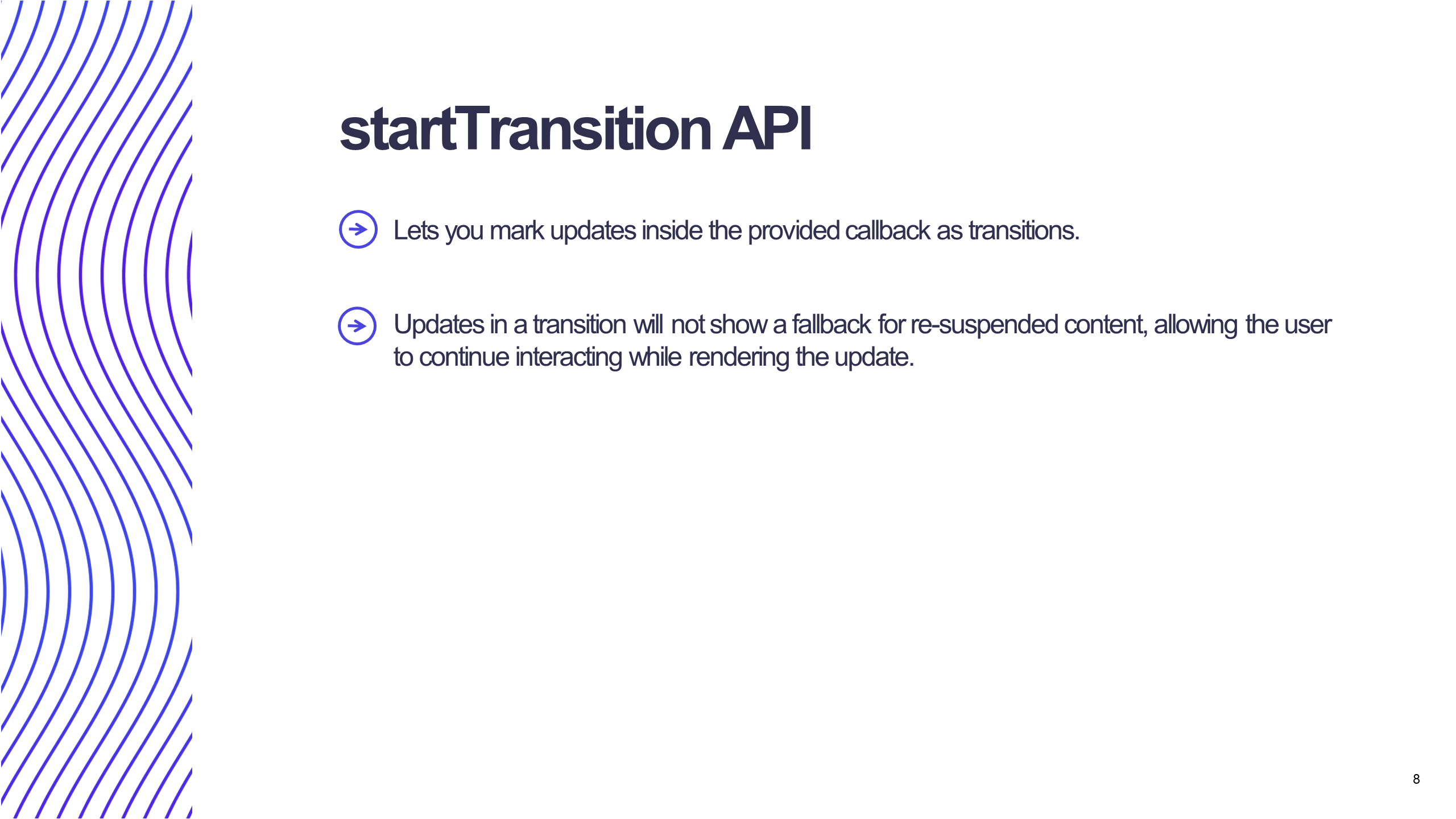 startTransition API

Lets you mark updates inside the provided callback as transitions.

Updates in a transition will not show a fallback for re-suspended content, allowing the user to continue interacting while rendering the update.

8